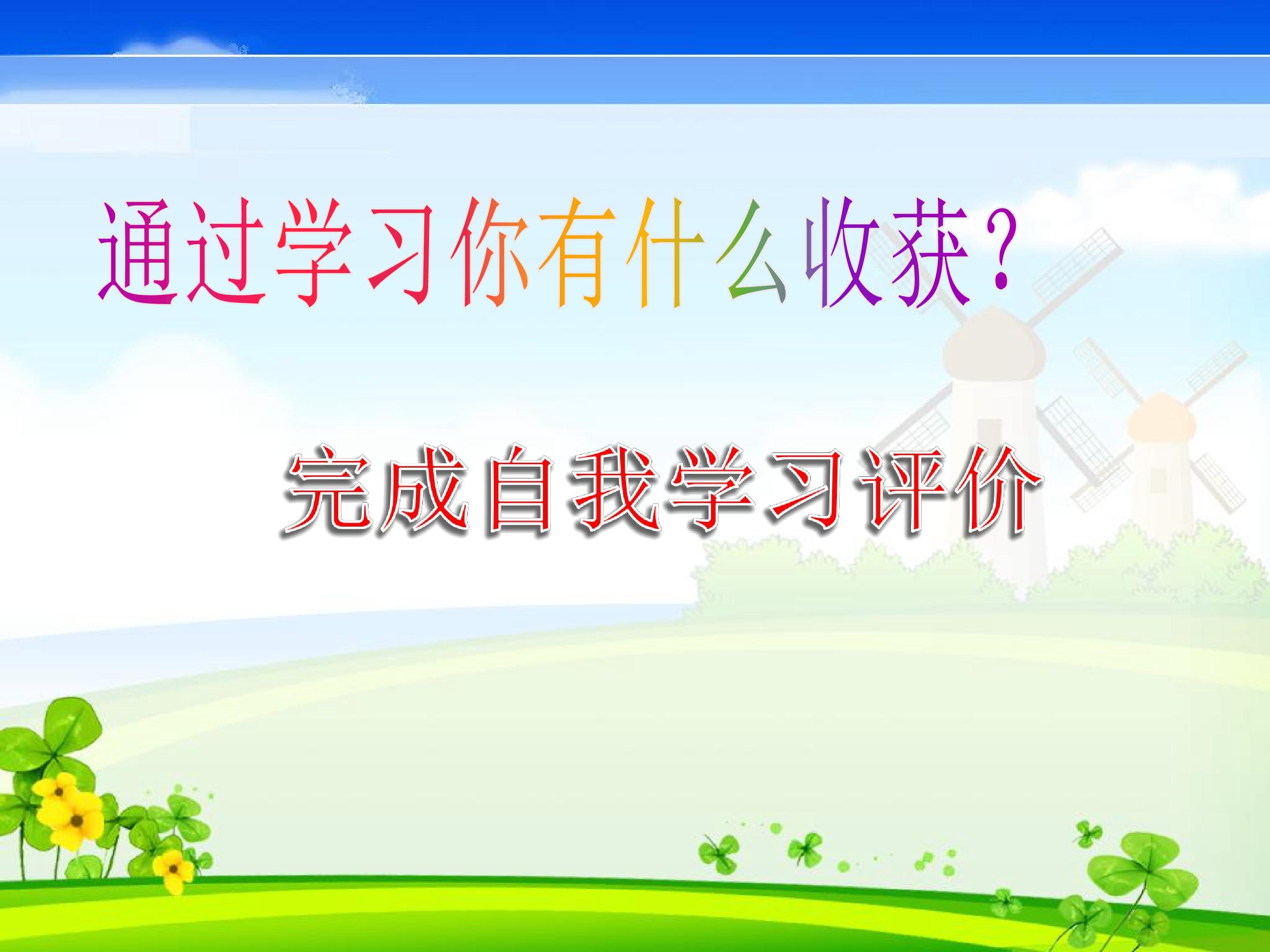 通过学习你有什么收获?

完成自我学习评价